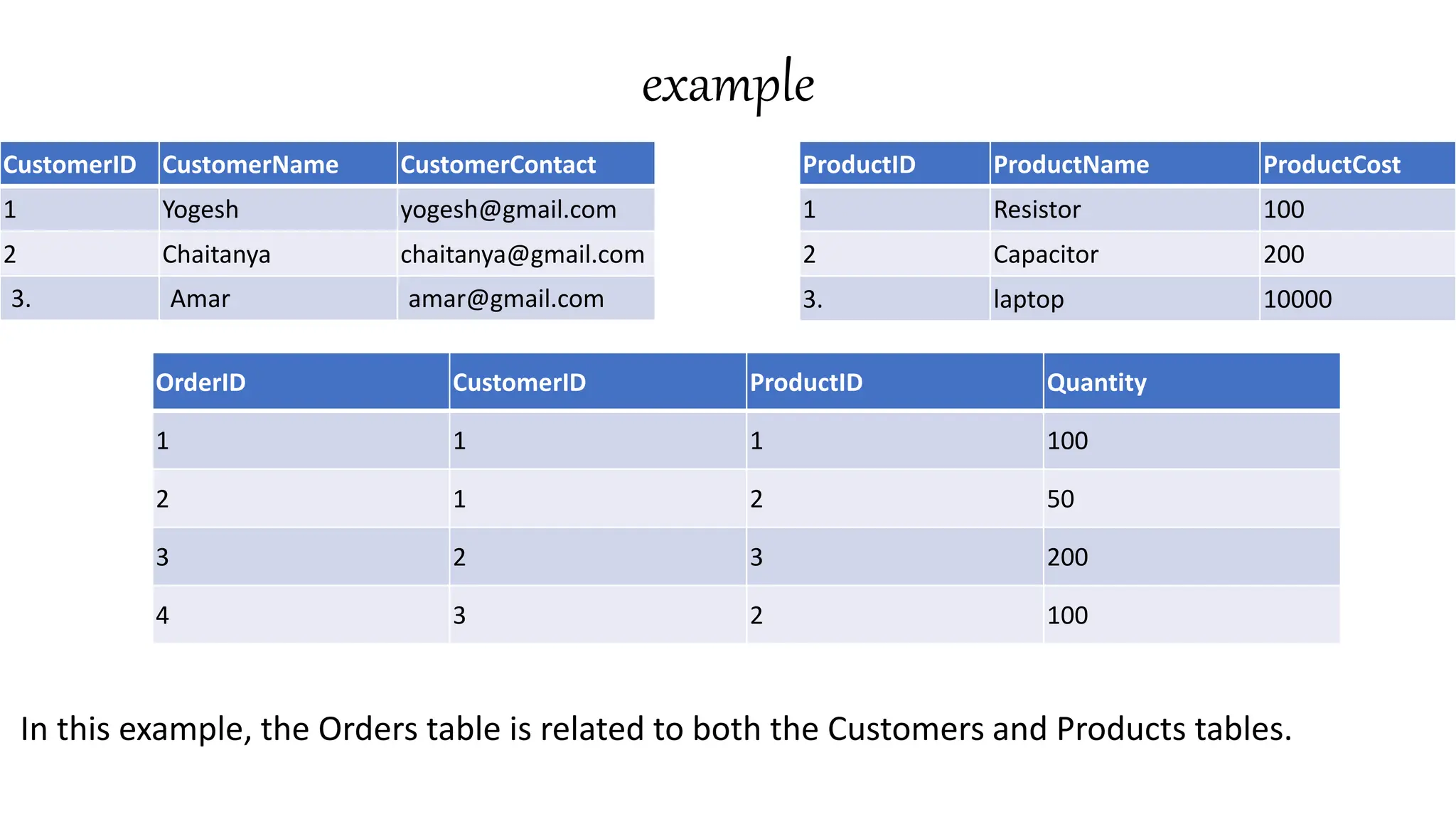 example

| CustomerID | CustomerName | CustomerContact |
|---|---|---|
| 1 | Yogesh | yogesh@gmail.com |
| 2 | Chaitanya | chaitanya@gmail.com |
| 3. | Amar | amar@gmail.com |

| ProductID | ProductName | ProductCost |
|---|---|---|
| 1 | Resistor | 100 |
| 2 | Capacitor | 200 |
| 3. | laptop | 10000 |

| OrderID | CustomerID | ProductID | Quantity |
|---|---|---|---|
| 1 | 1 | 1 | 100 |
| 2 | 1 | 2 | 50 |
| 3 | 2 | 3 | 200 |
| 4 | 3 | 2 | 100 |

In this example, the Orders table is related to both the Customers and Products tables.